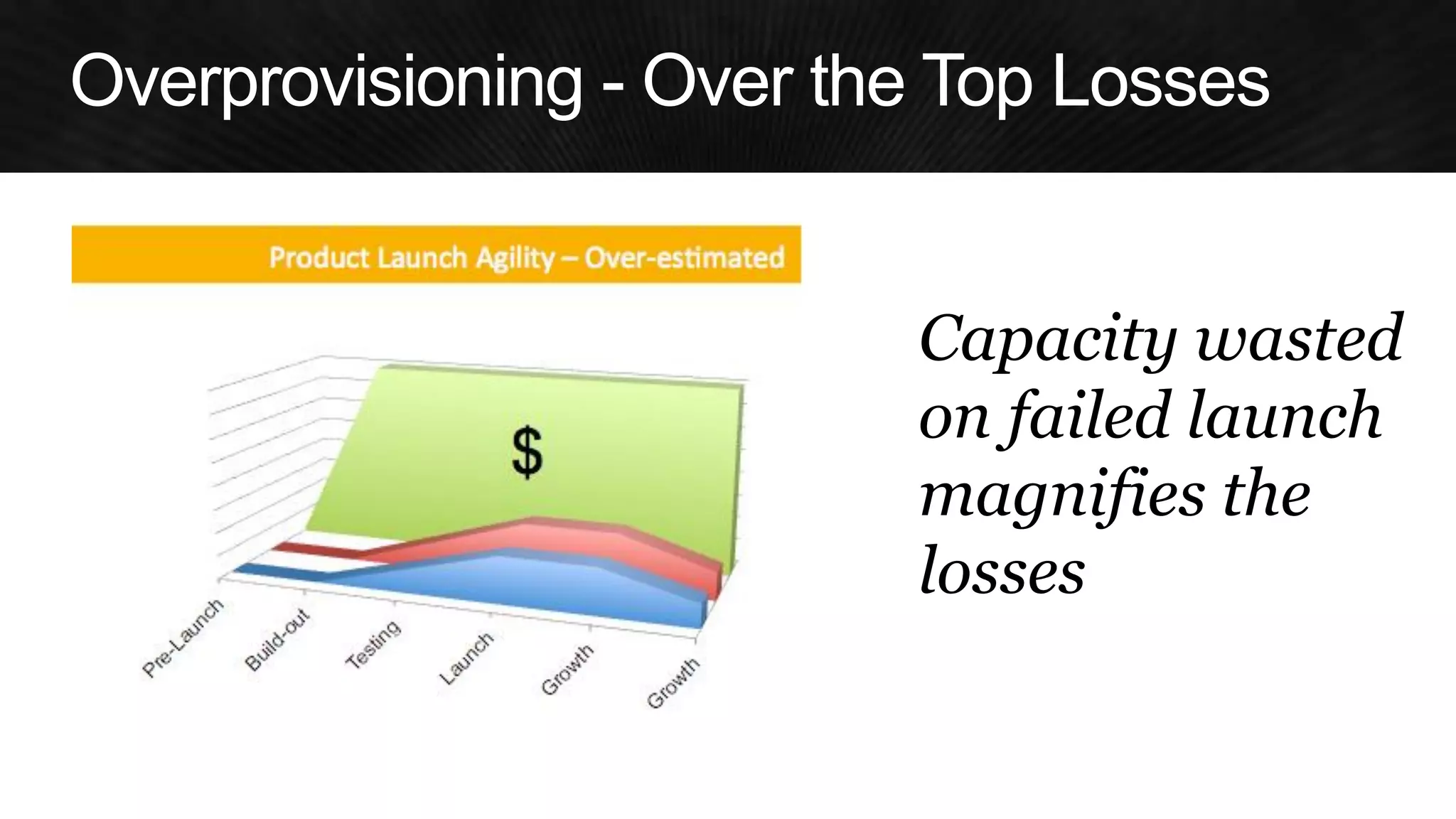 Overprovisioning - Over the Top Losses

Product Launch Agility – Over-estimated

$

Pre-Launch
Build-out
Testing
Launch
Growth
Growth

Capacity wasted on failed launch magnifies the losses